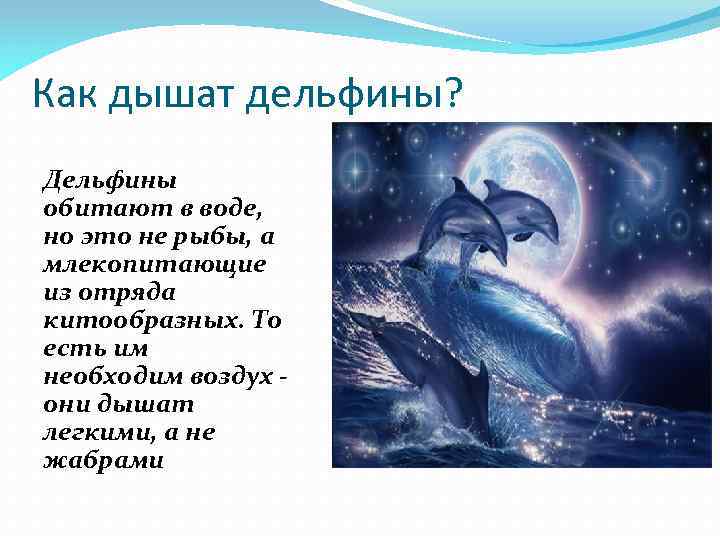 Как дышат дельфины?

Дельфины обитают в воде, но это не рыбы, а млекопитающие из отряда китообразных. То есть им необходим воздух - они дышат легкими, а не жабрами